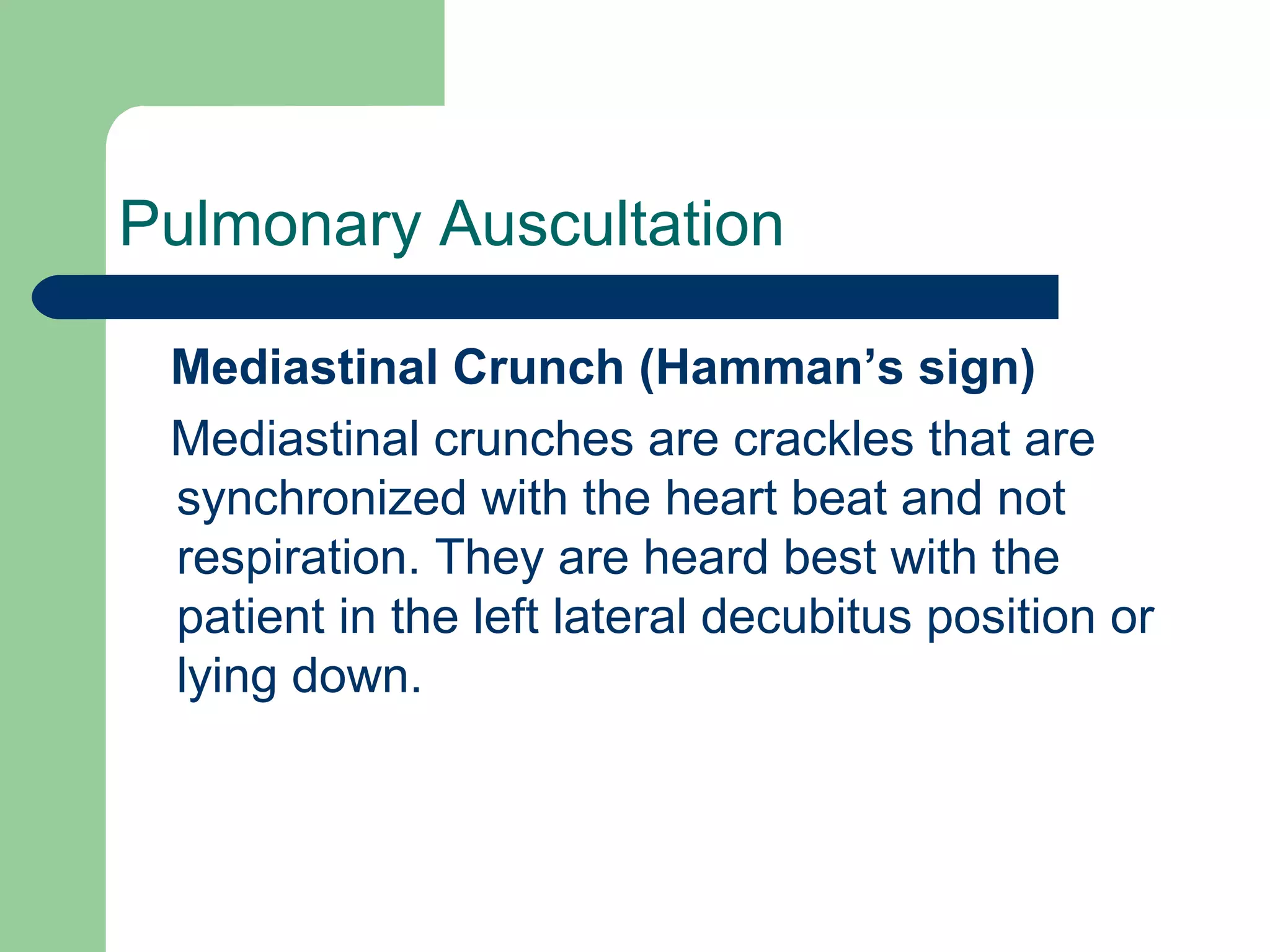 Pulmonary Auscultation

Mediastinal Crunch (Hamman’s sign)

Mediastinal crunches are crackles that are synchronized with the heart beat and not respiration. They are heard best with the patient in the left lateral decubitus position or lying down.